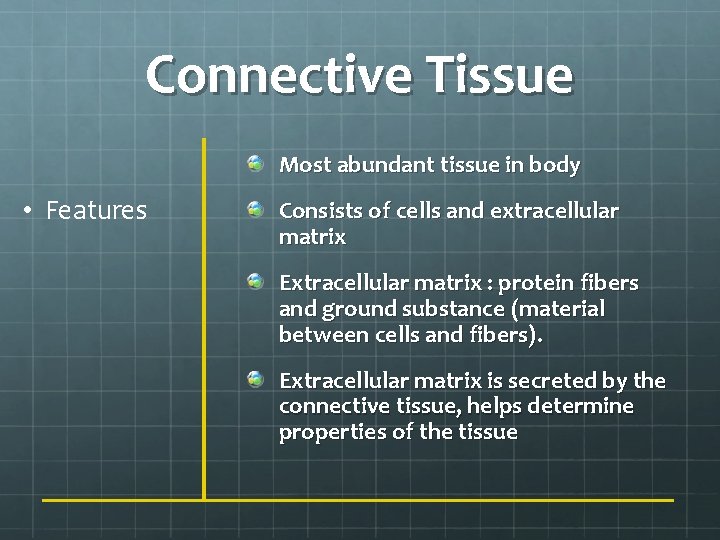 Connective Tissue

• Features

Most abundant tissue in body

Consists of cells and extracellular matrix

Extracellular matrix : protein fibers and ground substance (material between cells and fibers).

Extracellular matrix is secreted by the connective tissue, helps determine properties of the tissue